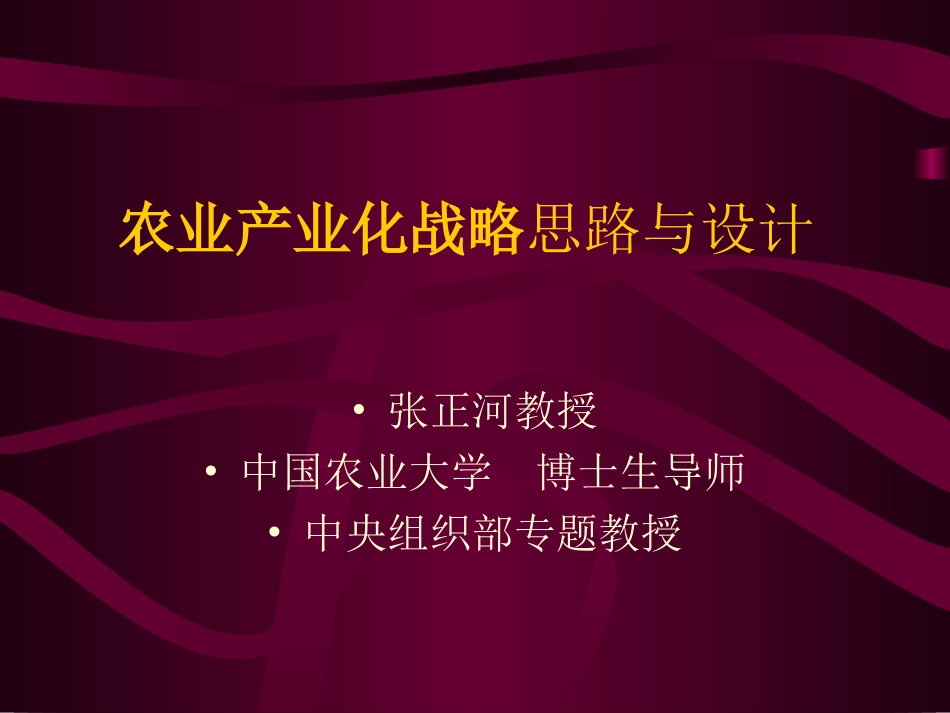 农业产业化战略思路与设计

• 张正河教授
• 中国农业大学　博士生导师
• 中央组织部专题教授